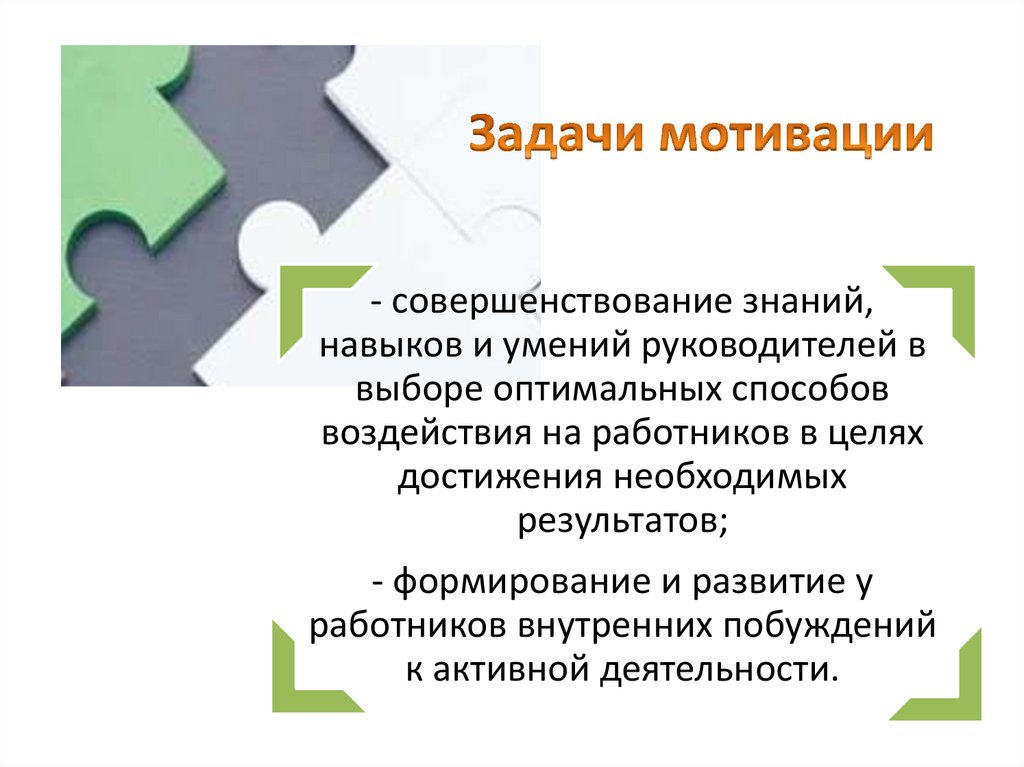 Задачи мотивации

- совершенствование знаний, навыков и умений руководителей в выборе оптимальных способов воздействия на работников в целях достижения необходимых результатов;

- формирование и развитие у работников внутренних побуждений к активной деятельности.